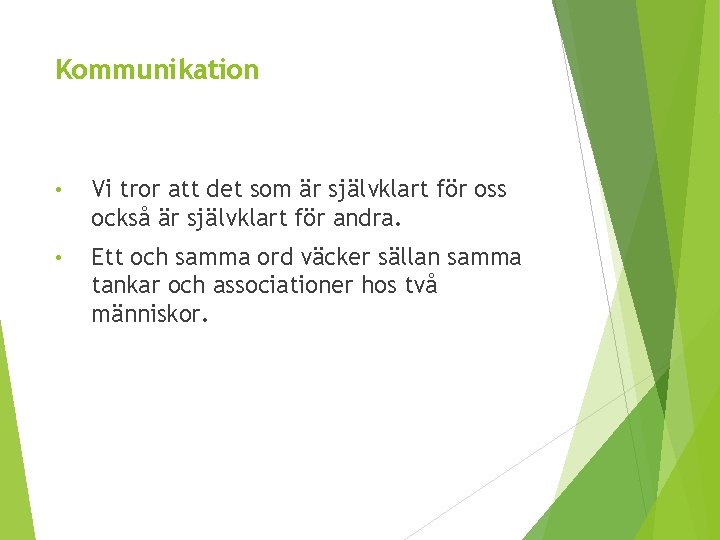 Kommunikation

• Vi tror att det som är självklart för oss också är självklart för andra.
• Ett och samma ord väcker sällan samma tankar och associationer hos två människor.